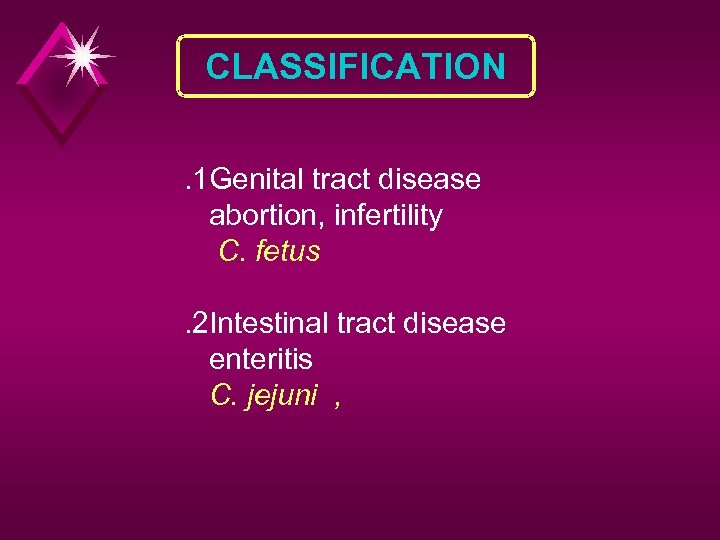 CLASSIFICATION

.1Genital tract disease
abortion, infertility
C. fetus

.2Intestinal tract disease
enteritis
C. jejuni ,